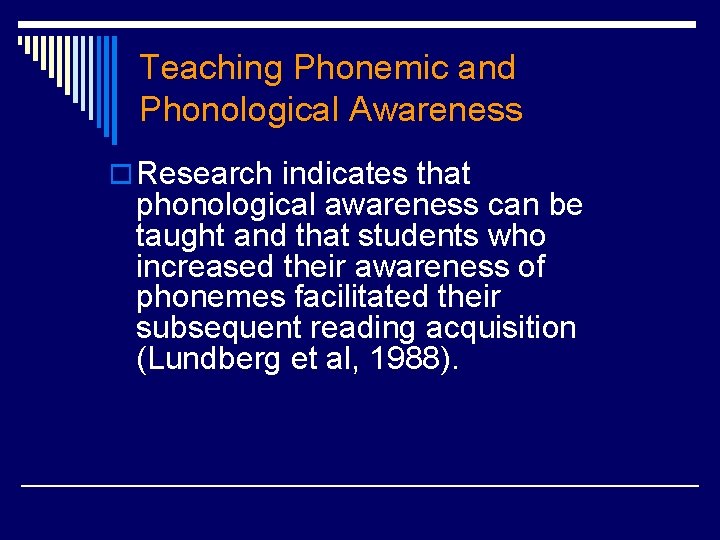 Teaching Phonemic and Phonological Awareness

Research indicates that phonological awareness can be taught and that students who increased their awareness of phonemes facilitated their subsequent reading acquisition (Lundberg et al, 1988).